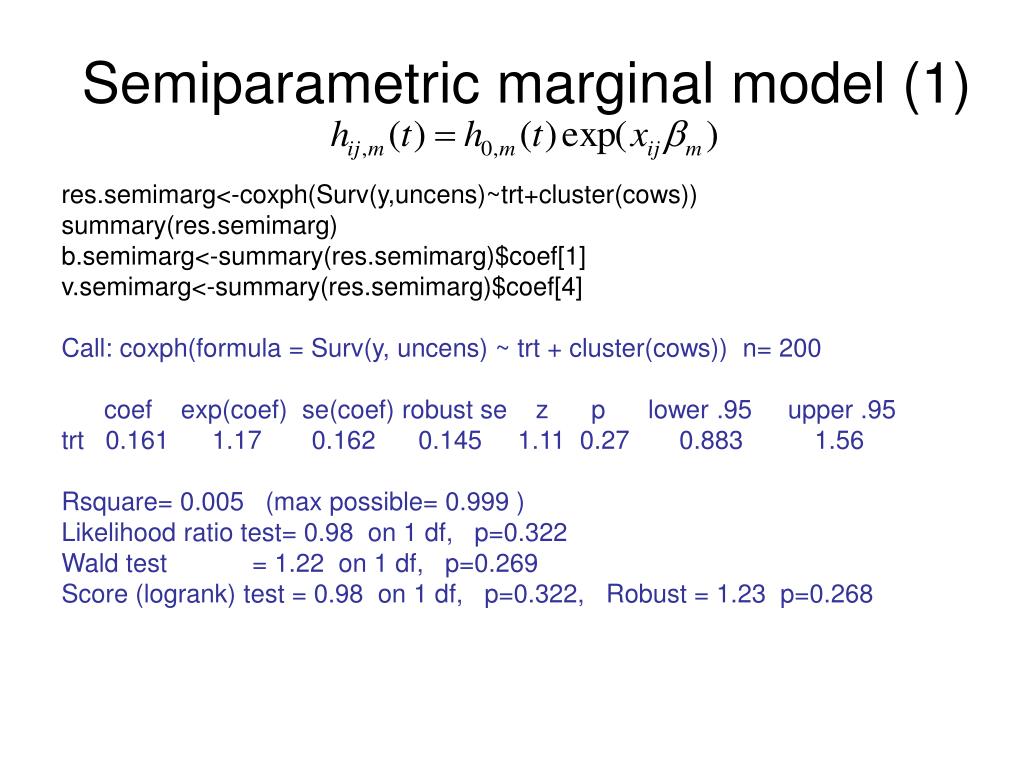 Semiparametric marginal model (1)

$h_{ij,m}(t) = h_{0,m}(t)\exp(x_{ij}\beta_m)$

res.semimarg<-coxph(Surv(y,uncens)~trt+cluster(cows))
summary(res.semimarg)
b.semimarg<-summary(res.semimarg)$coef[1]
v.semimarg<-summary(res.semimarg)$coef[4]

Call: coxph(formula = Surv(y, uncens) ~ trt + cluster(cows)) n= 200

| | coef | exp(coef) | se(coef) | robust se | z | p | lower .95 | upper .95 |
|---|---|---|---|---|---|---|---|---|
| trt | 0.161 | 1.17 | 0.162 | 0.145 | 1.11 | 0.27 | 0.883 | 1.56 |

Rsquare= 0.005 (max possible= 0.999 )
Likelihood ratio test= 0.98 on 1 df, p=0.322
Wald test = 1.22 on 1 df, p=0.269
Score (logrank) test = 0.98 on 1 df, p=0.322, Robust = 1.23 p=0.268